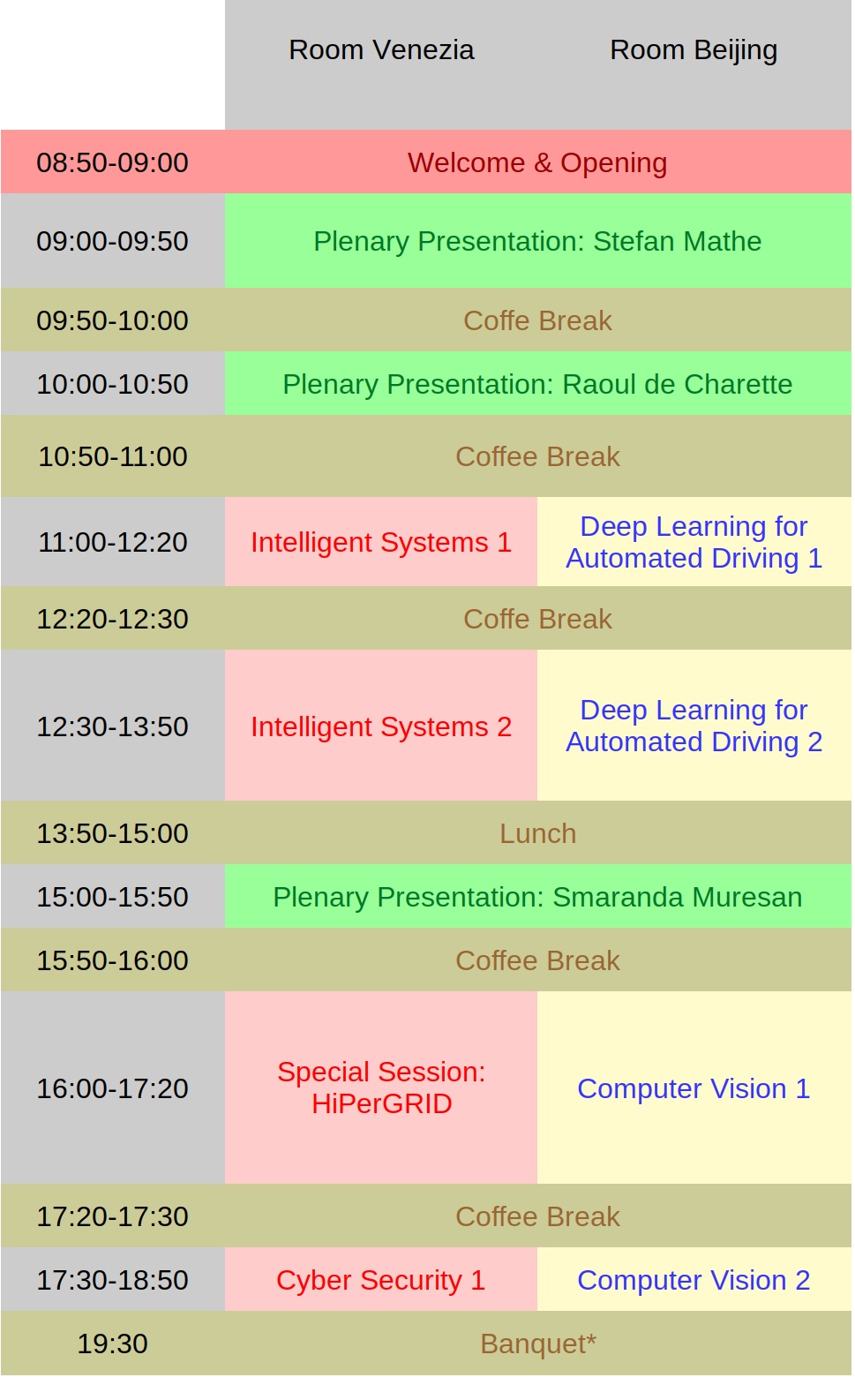 |  | Room Venezia | Room Beijing |
|---|---|---|
| 08:50-09:00 | Welcome & Opening | |
| 09:00-09:50 | Plenary Presentation: Stefan Mathe | |
| 09:50-10:00 | Coffe Break | |
| 10:00-10:50 | Plenary Presentation: Raoul de Charette | |
| 10:50-11:00 | Coffee Break | |
| 11:00-12:20 | Intelligent Systems 1 | Deep Learning for Automated Driving 1 |
| 12:20-12:30 | Coffe Break | |
| 12:30-13:50 | Intelligent Systems 2 | Deep Learning for Automated Driving 2 |
| 13:50-15:00 | Lunch | |
| 15:00-15:50 | Plenary Presentation: Smaranda Muresan | |
| 15:50-16:00 | Coffee Break | |
| 16:00-17:20 | Special Session: HiPerGRID | Computer Vision 1 |
| 17:20-17:30 | Coffee Break | |
| 17:30-18:50 | Cyber Security 1 | Computer Vision 2 |
| 19:30 | Banquet* | |